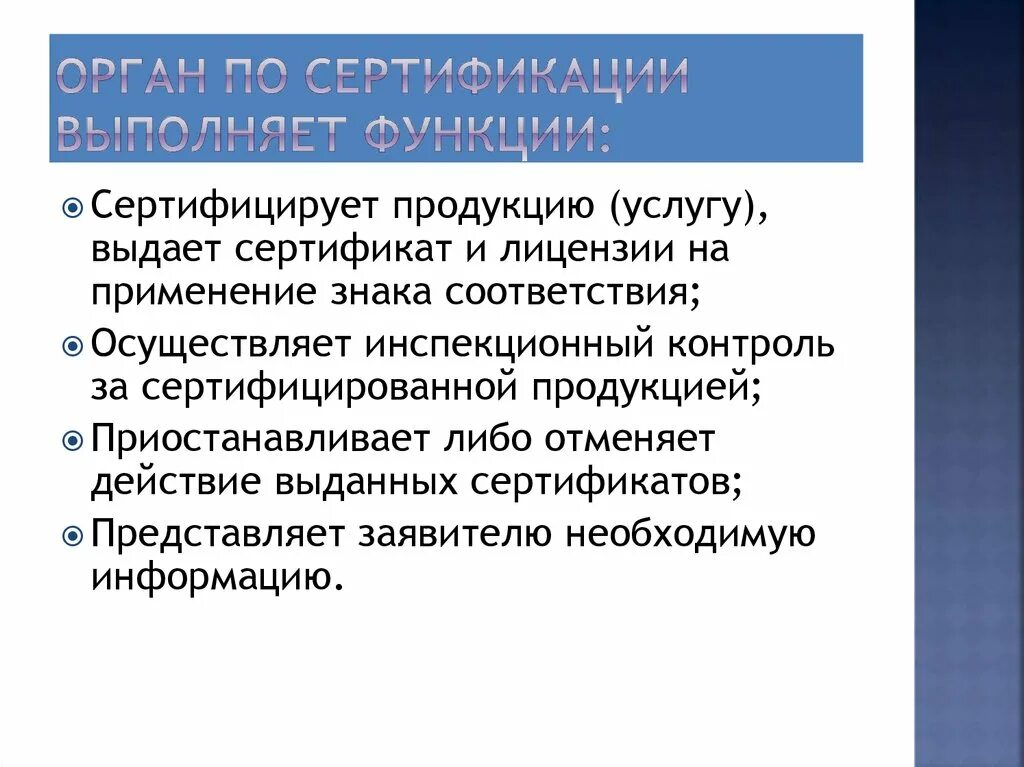 ОРГАН ПО СЕРТИФИКАЦИИ ВЫПОЛНЯЕТ ФУНКЦИИ:

Сертифицирует продукцию (услугу), выдает сертификат и лицензии на применение знака соответствия;

Осуществляет инспекционный контроль за сертифицированной продукцией;

Приостанавливает либо отменяет действие выданных сертификатов;

Представляет заявителю необходимую информацию.